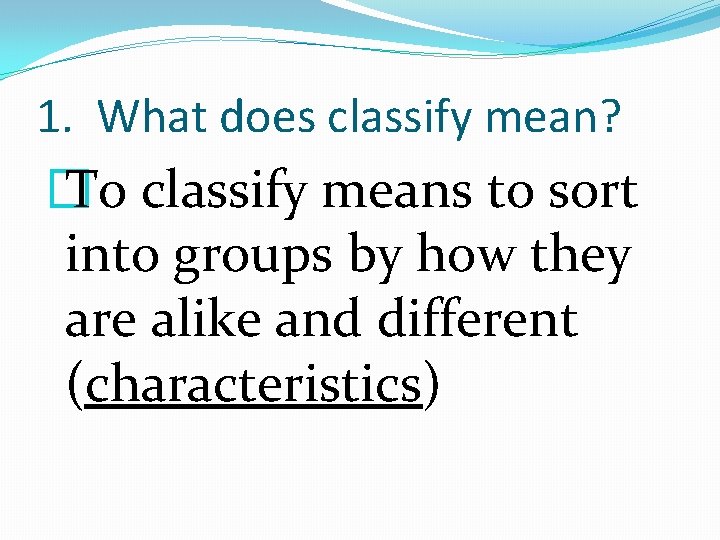 1. What does classify mean?

To classify means to sort into groups by how they are alike and different (characteristics)